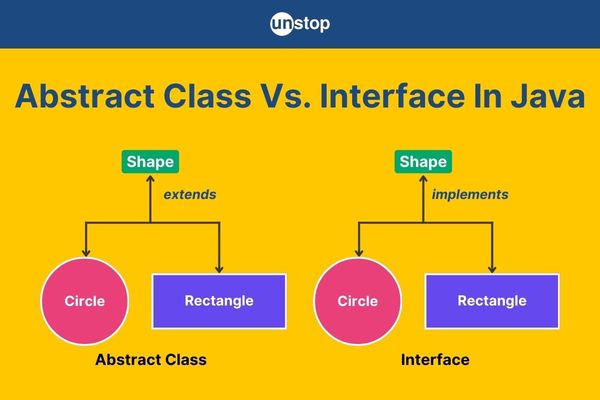 unstop

Abstract Class Vs. Interface In Java

Shape

extends

Circle

Rectangle

Abstract Class

Shape

implements

Circle

Rectangle

Interface